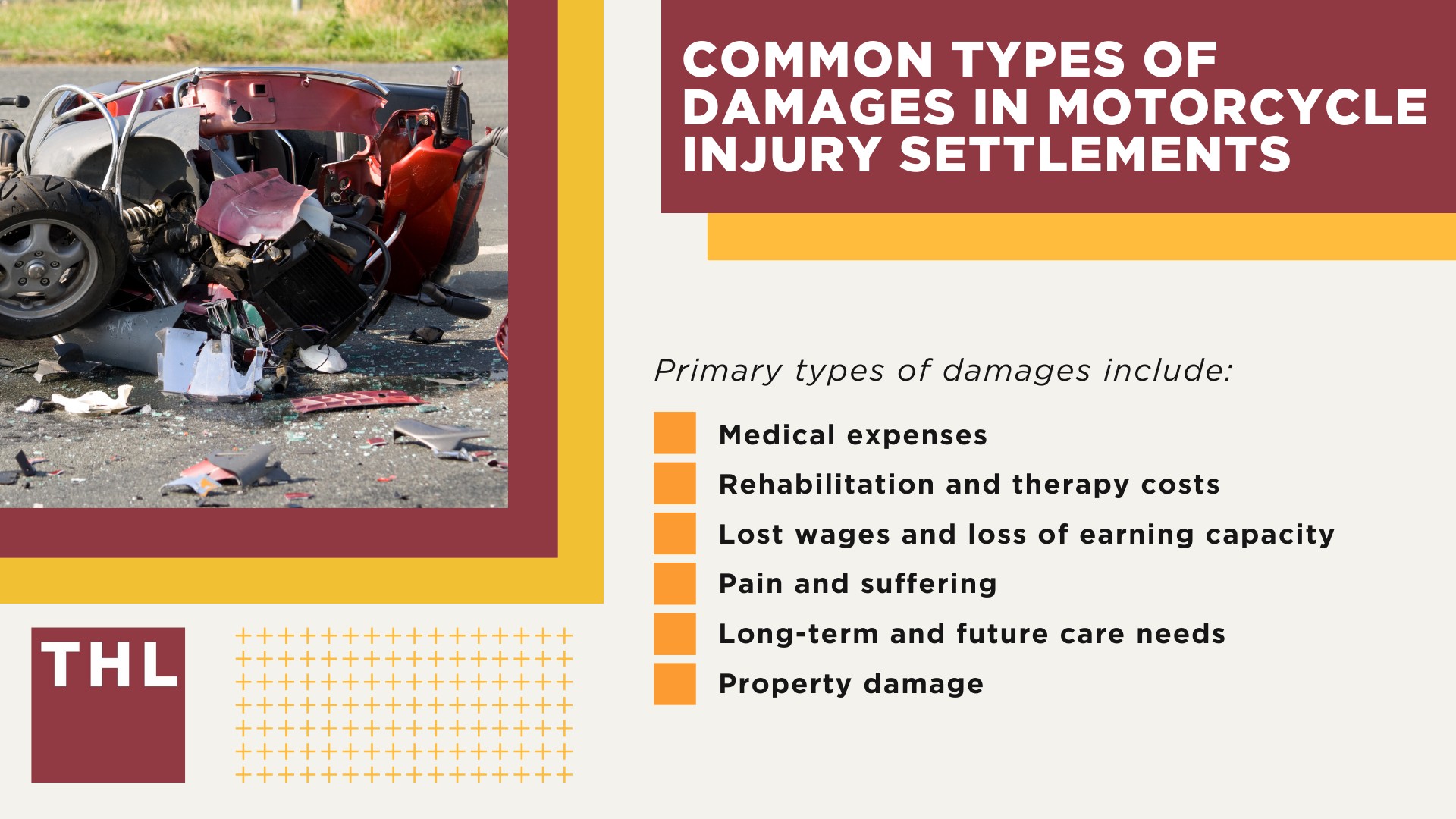 COMMON TYPES OF DAMAGES IN MOTORCYCLE INJURY SETTLEMENTS

Primary types of damages include:

Medical expenses
Rehabilitation and therapy costs
Lost wages and loss of earning capacity
Pain and suffering
Long-term and future care needs
Property damage

THL